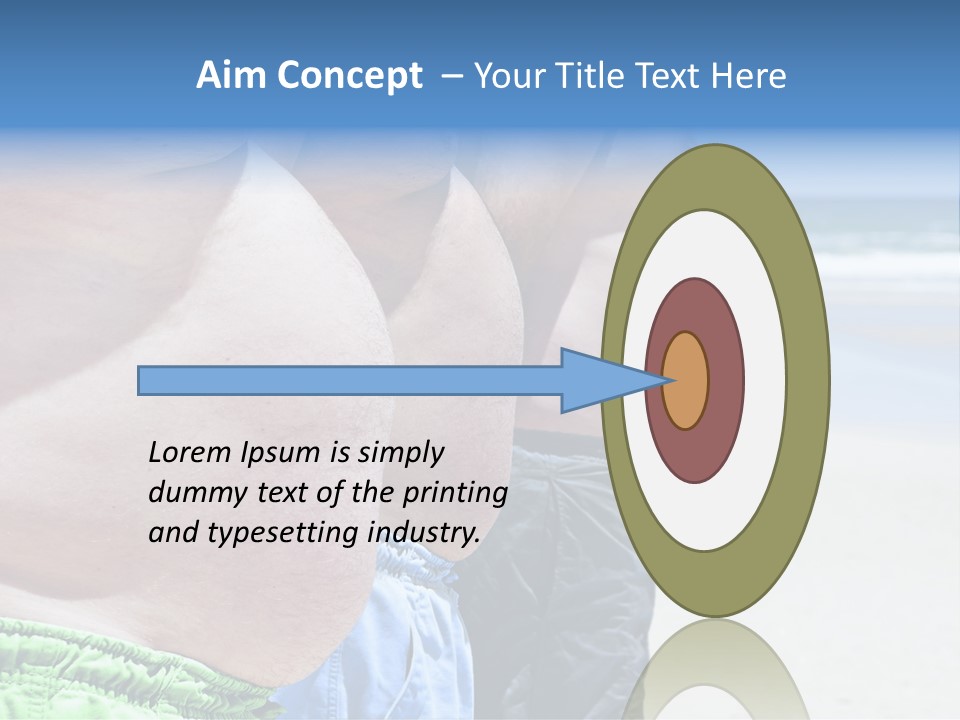 Aim Concept – Your Title Text Here

Lorem Ipsum is simply dummy text of the printing and typesetting industry.